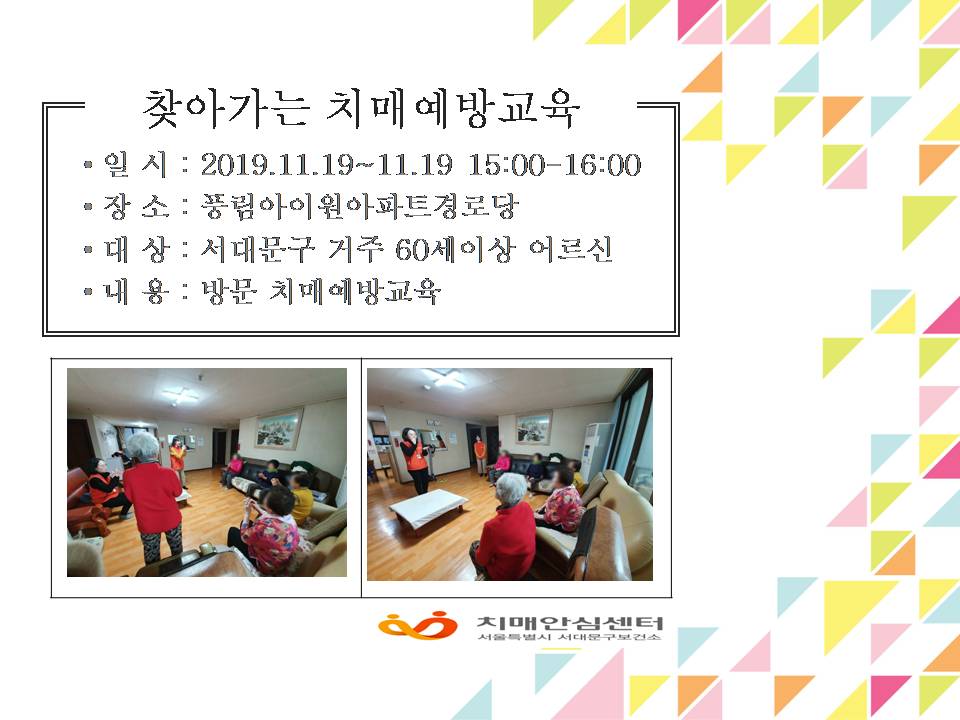 찾아가는 치매예방교육

• 일 시 : 2019.11.19~11.19 15:00-16:00
• 장 소 : 풍림아이원아파트경로당
• 대 상 : 서대문구 거주 60세이상 어르신
• 내 용 : 방문 치매예방교육

치매안심센터
서울특별시 서대문구보건소